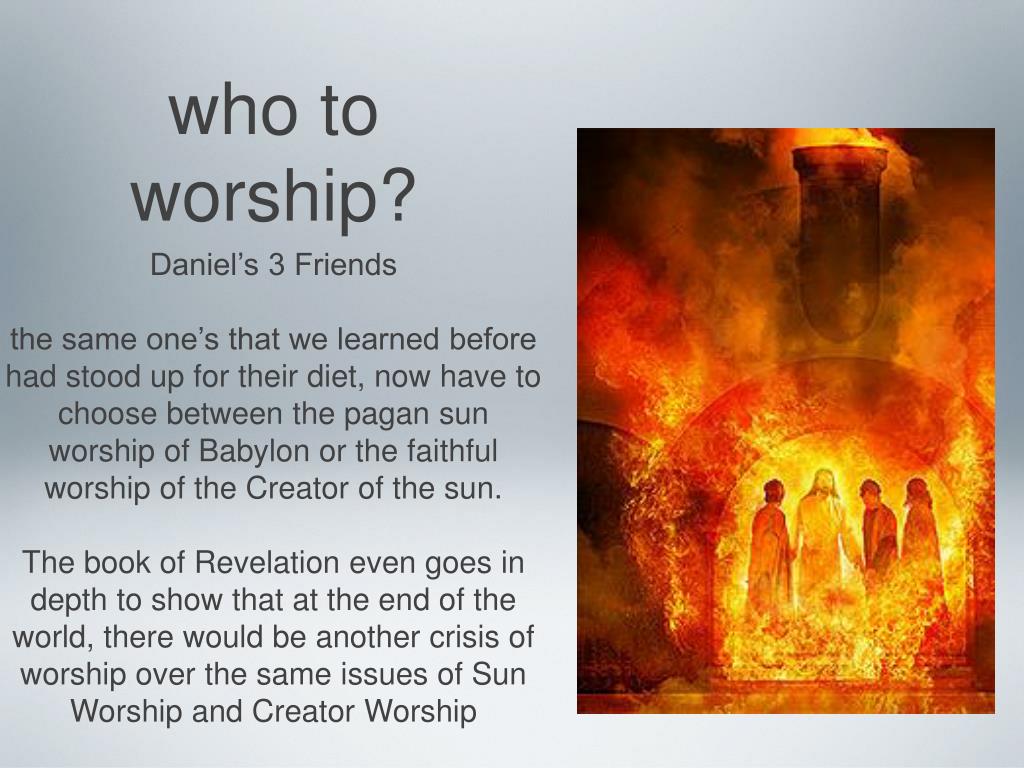 who to worship?

Daniel’s 3 Friends

the same one’s that we learned before had stood up for their diet, now have to choose between the pagan sun worship of Babylon or the faithful worship of the Creator of the sun.

The book of Revelation even goes in depth to show that at the end of the world, there would be another crisis of worship over the same issues of Sun Worship and Creator Worship